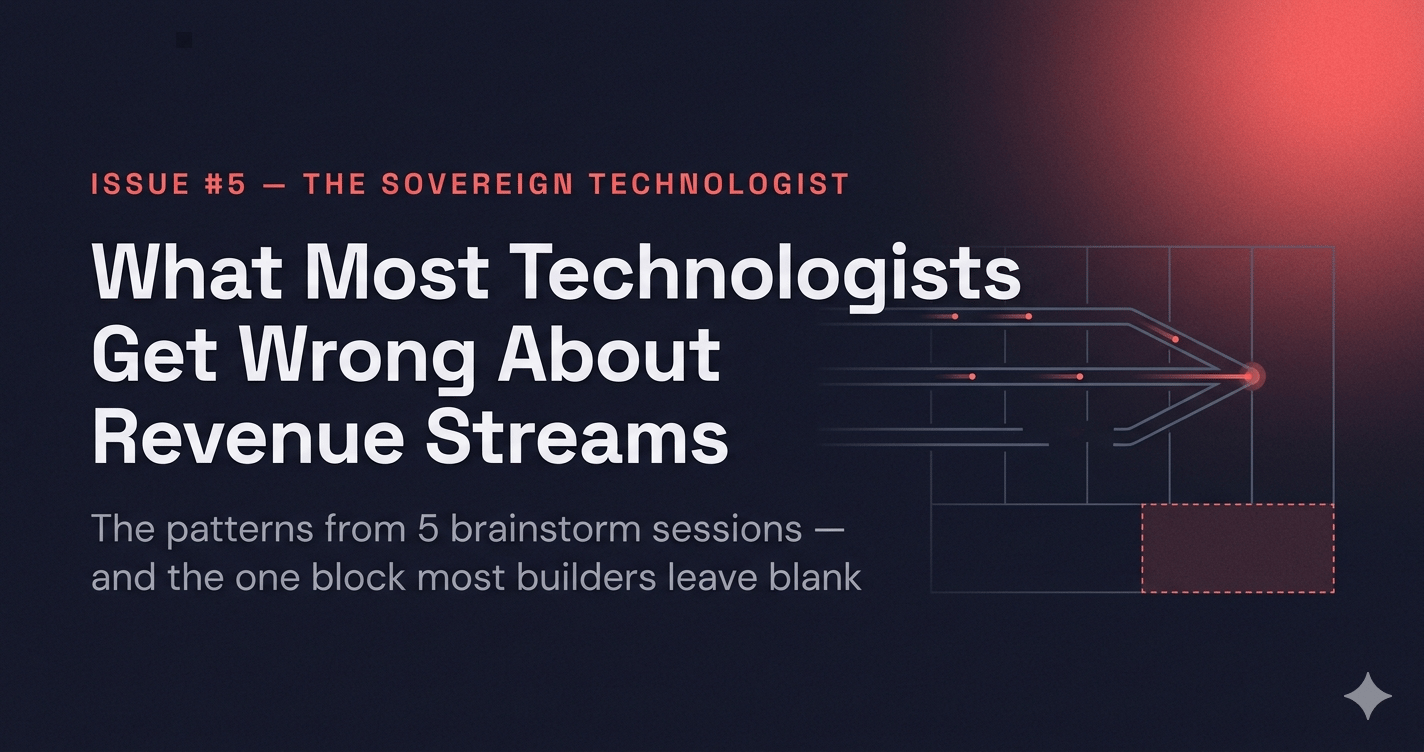 ISSUE #5 — THE SOVEREIGN TECHNOLOGIST

What Most Technologists Get Wrong About Revenue Streams

The patterns from 5 brainstorm sessions — and the one block most builders leave blank